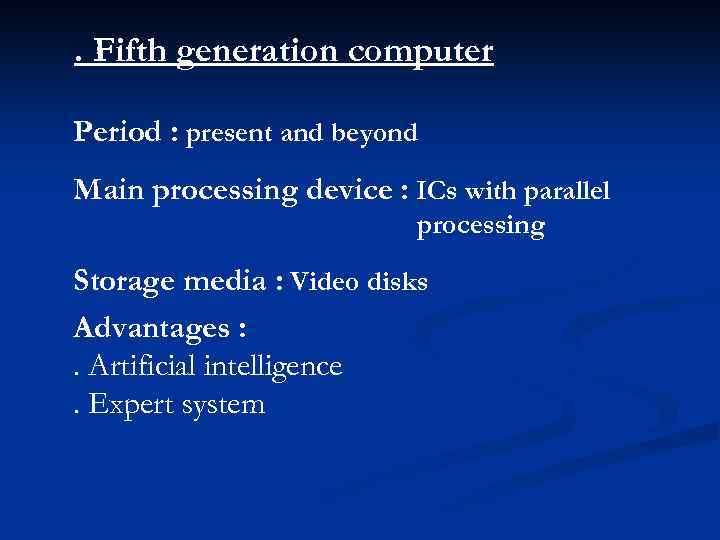 . Fifth generation computer

Period : present and beyond

Main processing device : ICs with parallel processing

Storage media : Video disks

Advantages :
. Artificial intelligence
. Expert system